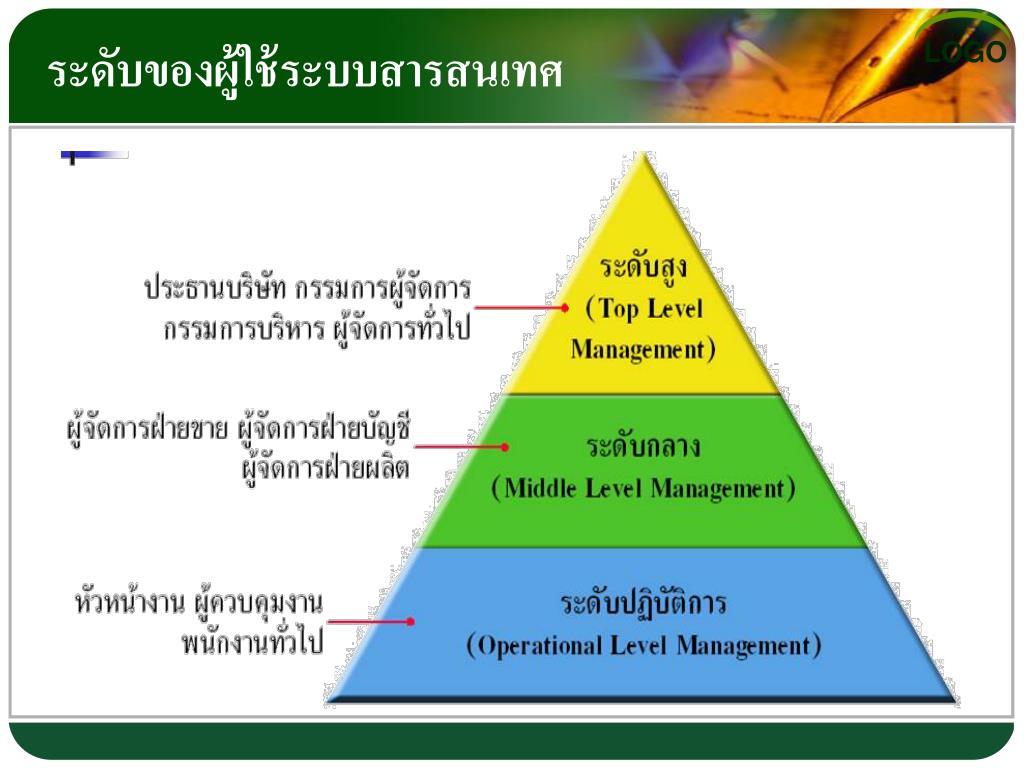 ระดับของผู้ใช้ระบบสารสนเทศ

LOGO

ประธานบริษัท กรรมการผู้จัดการ กรรมการบริหาร ผู้จัดการทั่วไป

ระดับสูง (Top Level Management)

ผู้จัดการฝ่ายขาย ผู้จัดการฝ่ายบัญชี ผู้จัดการฝ่ายผลิต

ระดับกลาง (Middle Level Management)

หัวหน้างาน ผู้ควบคุมงาน พนักงานทั่วไป

ระดับปฏิบัติการ (Operational Level Management)